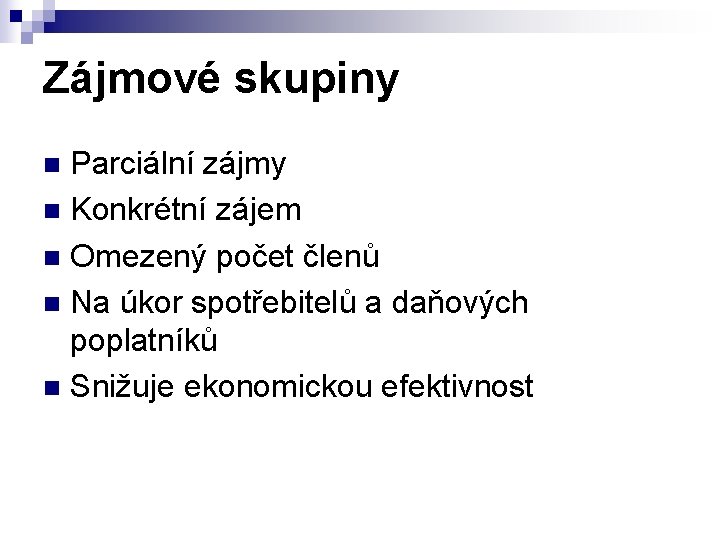 Zájmové skupiny

Parciální zájmy
Konkrétní zájem
Omezený počet členů
Na úkor spotřebitelů a daňových poplatníků
Snižuje ekonomickou efektivnost